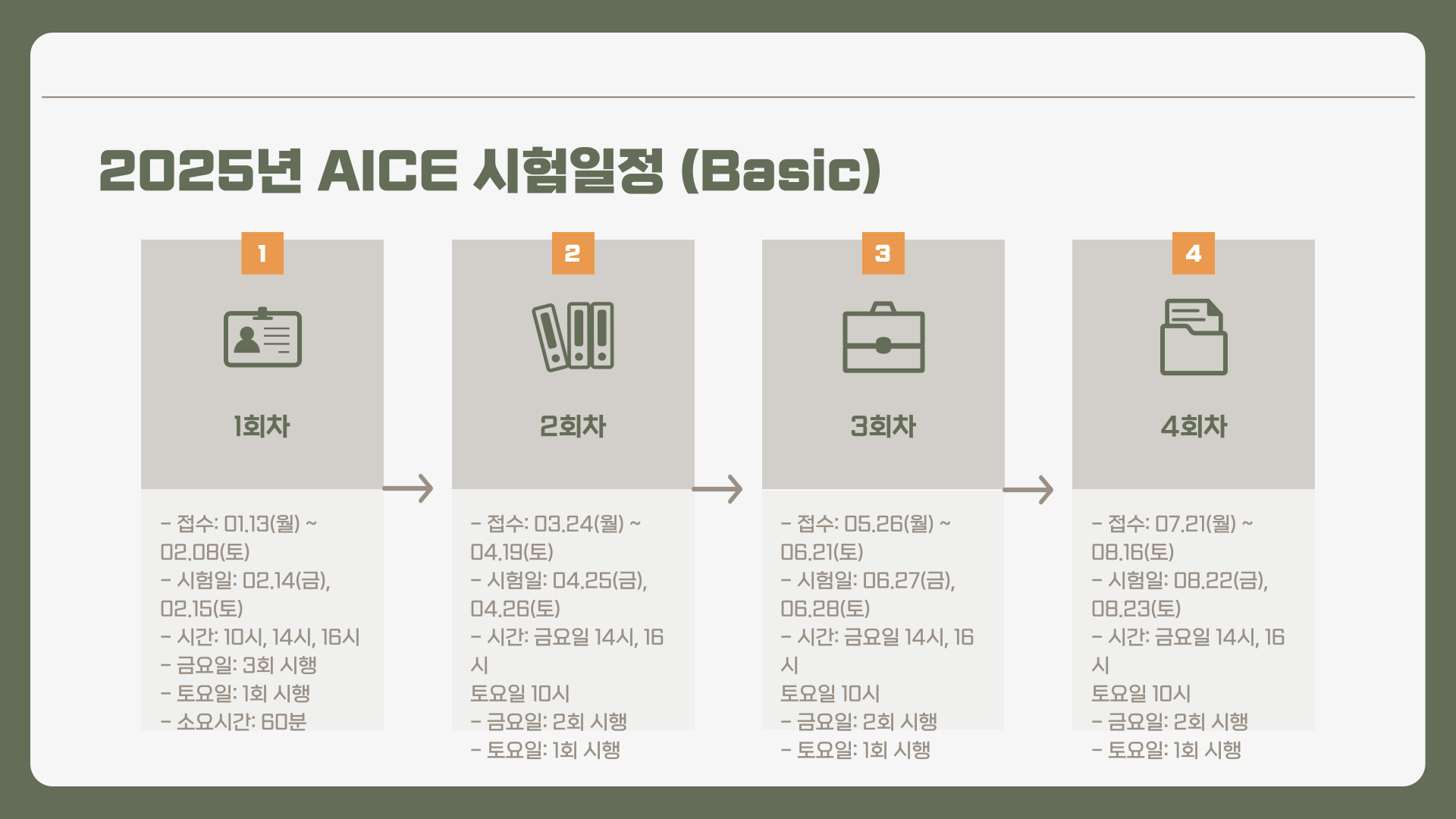 2025년 AICE 시험일정 (Basic)

1

1회차

- 접수: 01.13(월) ~ 02.08(토)
- 시험일: 02.14(금), 02.15(토)
- 시간: 10시, 14시, 16시
- 금요일: 3회 시행
- 토요일: 1회 시행
- 소요시간: 60분

2

2회차

- 접수: 03.24(월) ~ 04.19(토)
- 시험일: 04.25(금), 04.26(토)
- 시간: 금요일 14시, 16시
토요일 10시
- 금요일: 2회 시행
- 토요일: 1회 시행

3

3회차

- 접수: 05.26(월) ~ 06.21(토)
- 시험일: 06.27(금), 06.28(토)
- 시간: 금요일 14시, 16시
토요일 10시
- 금요일: 2회 시행
- 토요일: 1회 시행

4

4회차

- 접수: 07.21(월) ~ 08.16(토)
- 시험일: 08.22(금), 08.23(토)
- 시간: 금요일 14시, 16시
토요일 10시
- 금요일: 2회 시행
- 토요일: 1회 시행